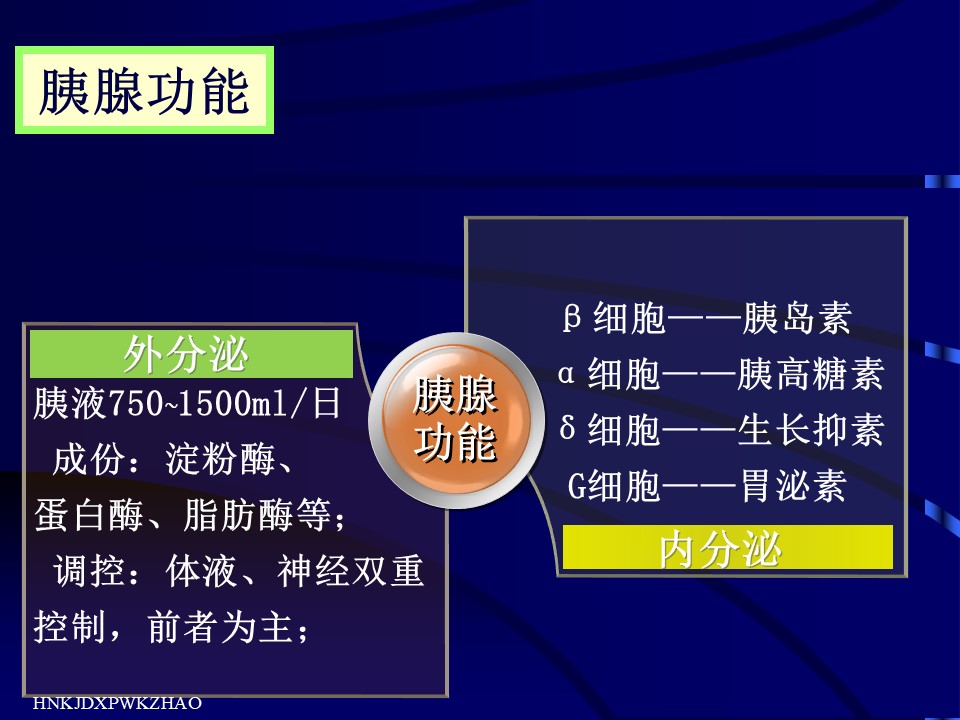 胰腺功能

外分泌

胰液750~1500ml/日

成份：淀粉酶、蛋白酶、脂肪酶等；

调控：体液、神经双重控制，前者为主；

胰腺功能

β细胞——胰岛素

α细胞——胰高糖素

δ细胞——生长抑素

G细胞——胃泌素

内分泌

HNKJDXPWKZHAO